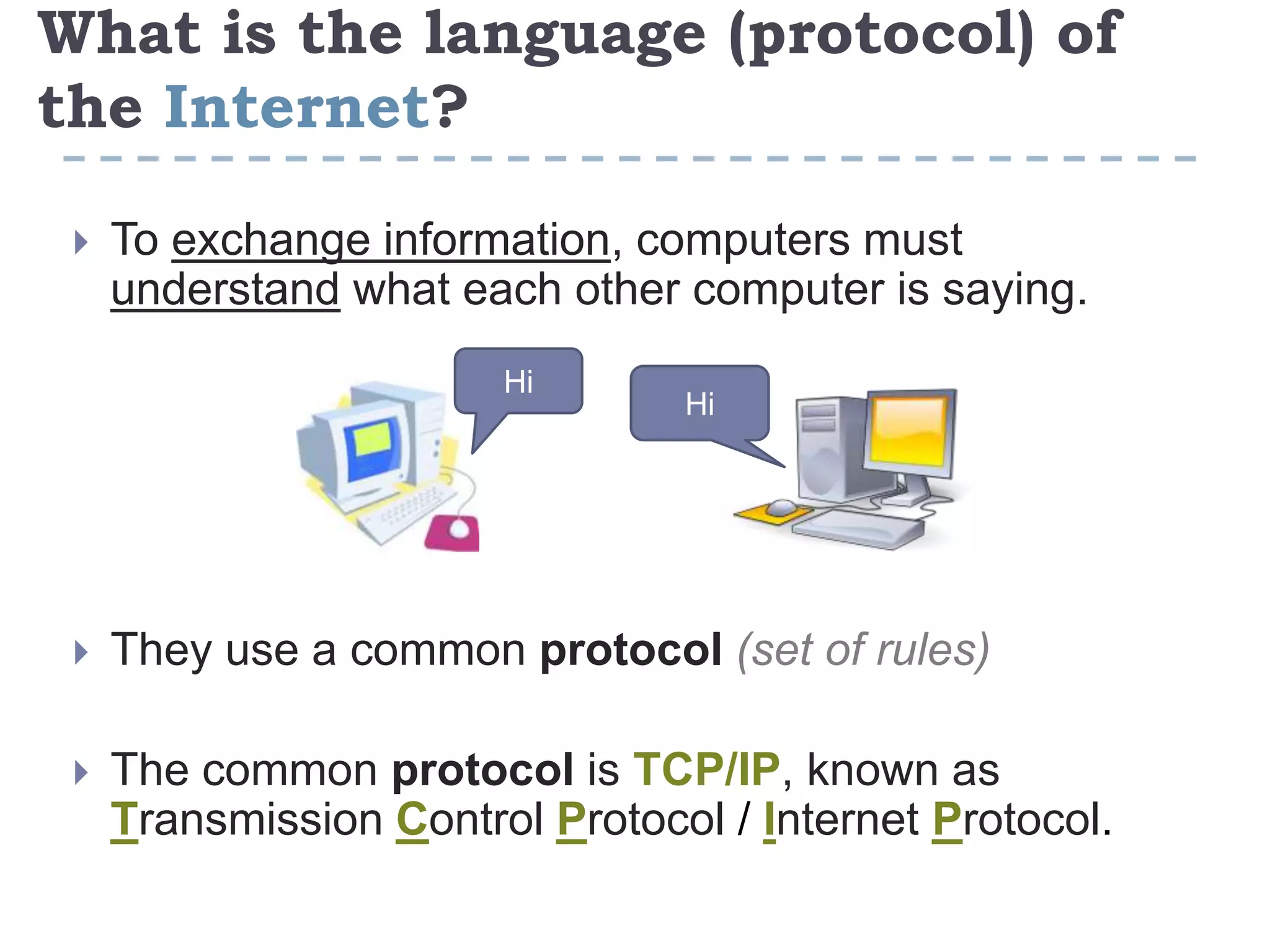 What is the language (protocol) of the Internet?

To exchange information, computers must understand what each other computer is saying.

Hi

Hi

They use a common protocol (set of rules)

The common protocol is TCP/IP, known as Transmission Control Protocol / Internet Protocol.